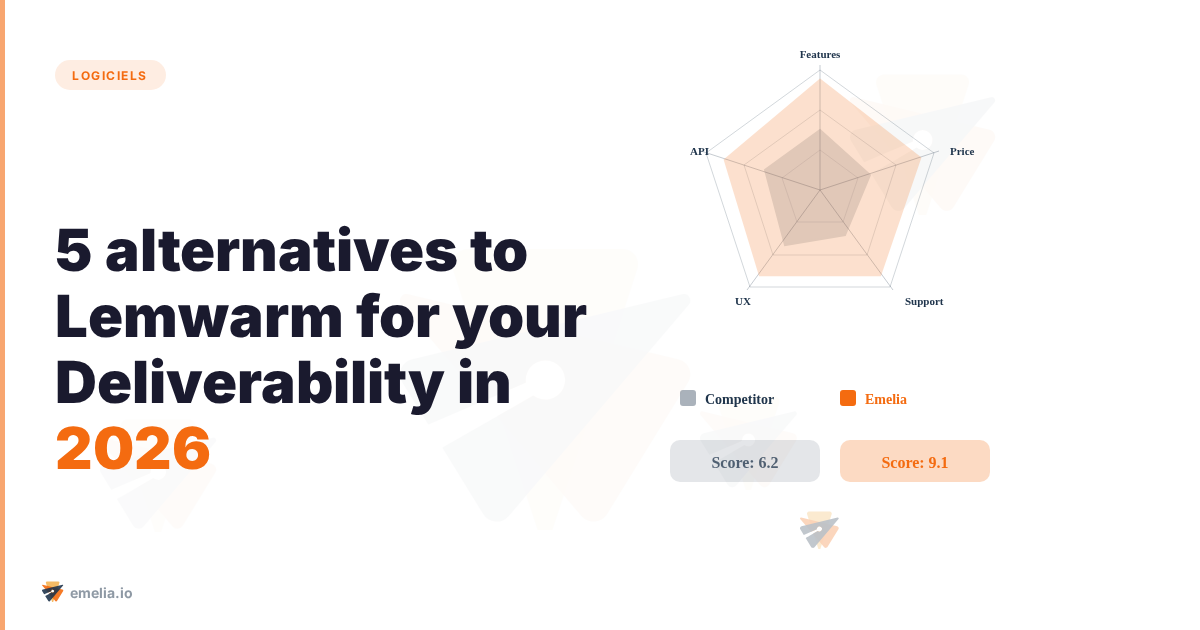 LOGICIELS

5 alternatives to Lemwarm for your Deliverability in 2026

Features
Price
Support
UX
API

Competitor
Emelia

Score: 6.2
Score: 9.1

emelia.io